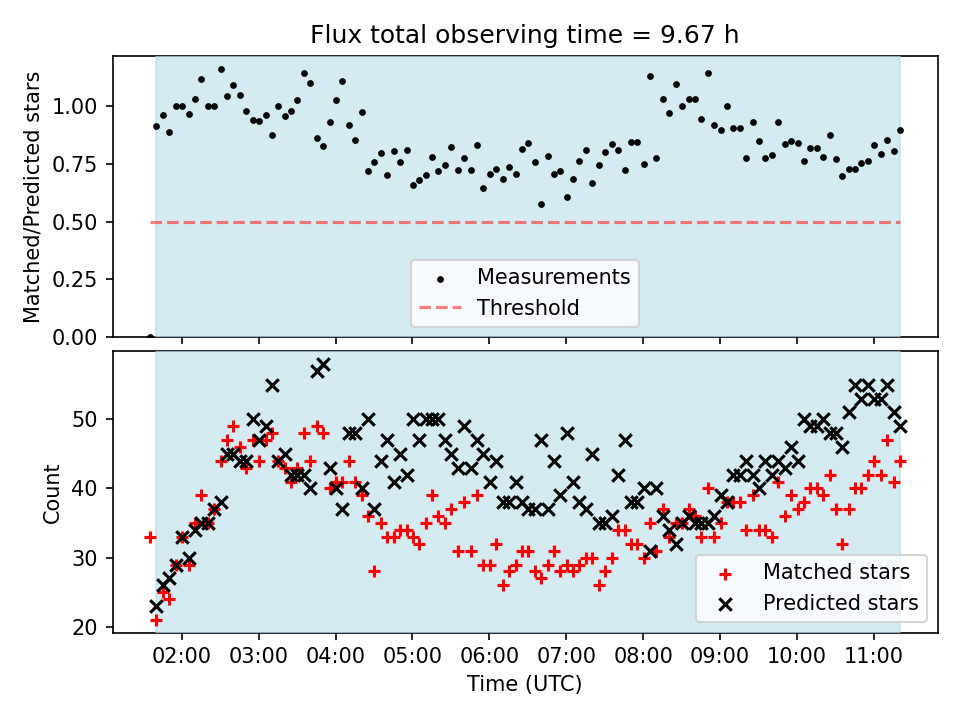 Flux total observing time = 9.67 h

Matched/Predicted stars

1.00
0.75
0.50
0.25
0.00

Measurements
Threshold

Count

50
40
30
20

Matched stars
Predicted stars

02:00 03:00 04:00 05:00 06:00 07:00 08:00 09:00 10:00 11:00

Time (UTC)